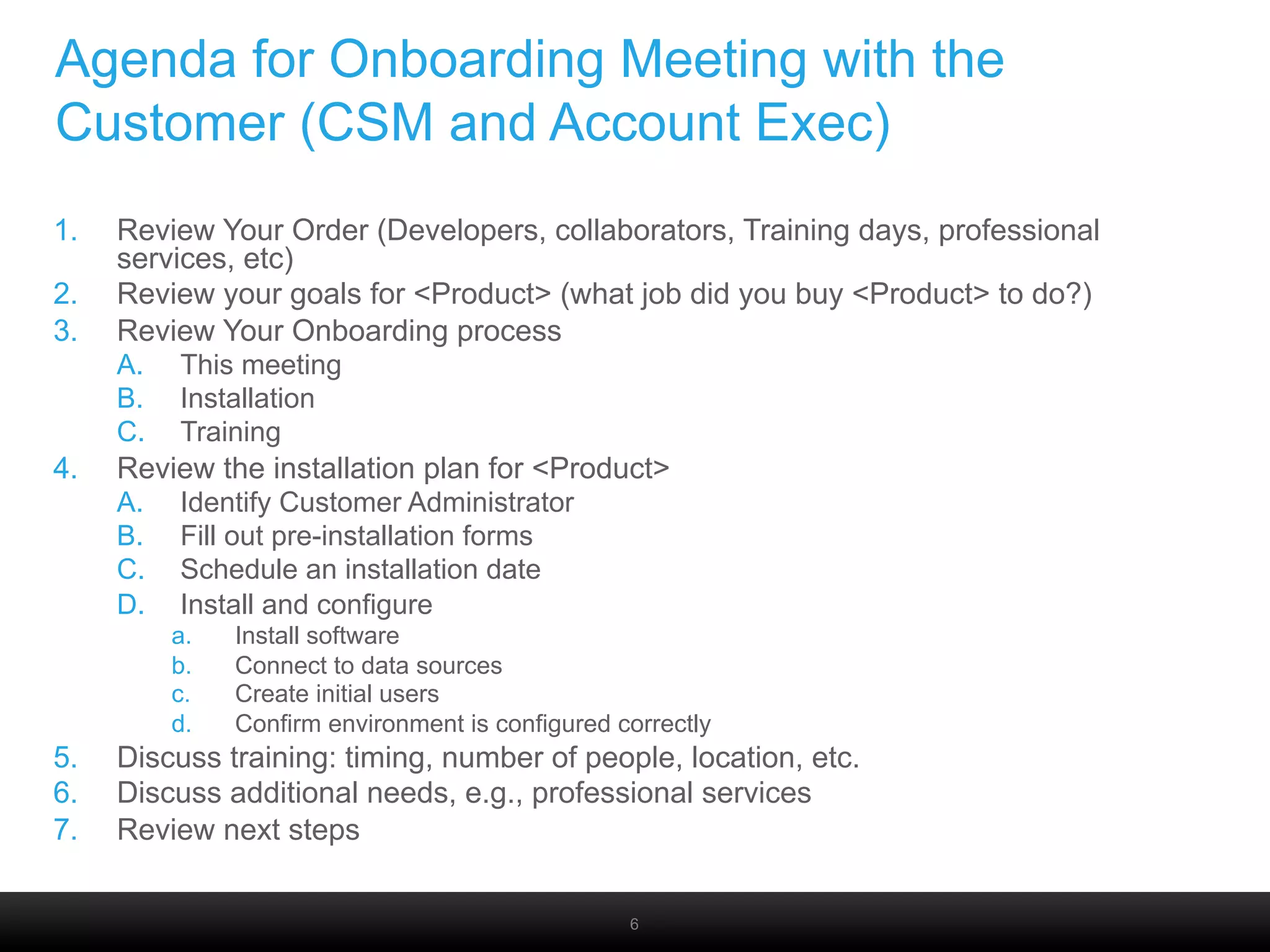 Agenda for Onboarding Meeting with the Customer (CSM and Account Exec)

1. Review Your Order (Developers, collaborators, Training days, professional services, etc)
2. Review your goals for <Product> (what job did you buy <Product> to do?)
3. Review Your Onboarding process
A. This meeting
B. Installation
C. Training
4. Review the installation plan for <Product>
A. Identify Customer Administrator
B. Fill out pre-installation forms
C. Schedule an installation date
D. Install and configure
a. Install software
b. Connect to data sources
c. Create initial users
d. Confirm environment is configured correctly
5. Discuss training: timing, number of people, location, etc.
6. Discuss additional needs, e.g., professional services
7. Review next steps

6